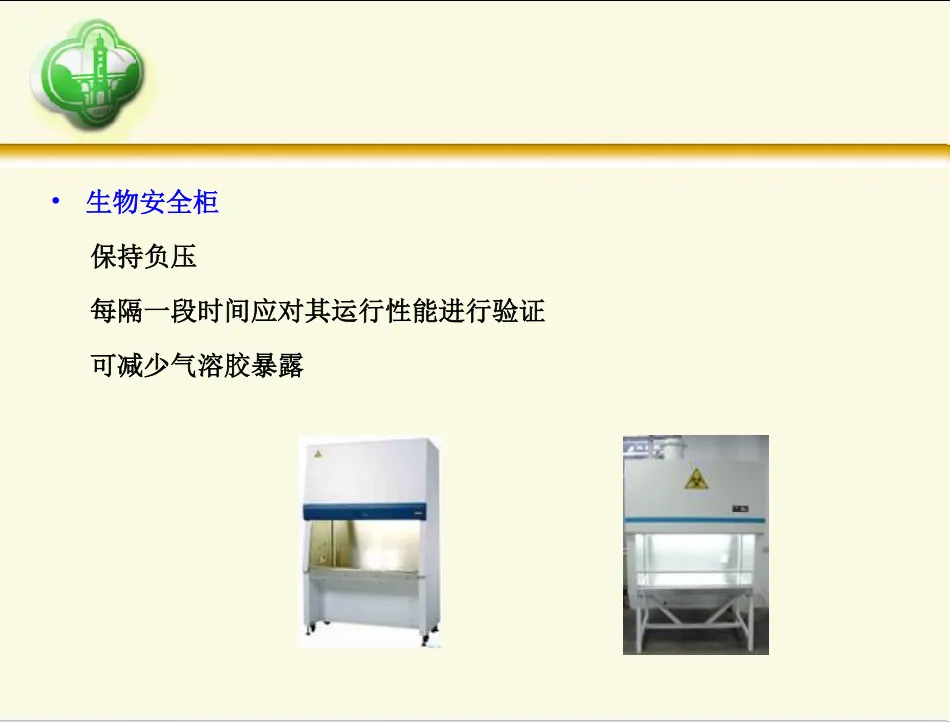 • 生物安全柜

保持负压

每隔一段时间应对其运行性能进行验证

可减少气溶胶暴露